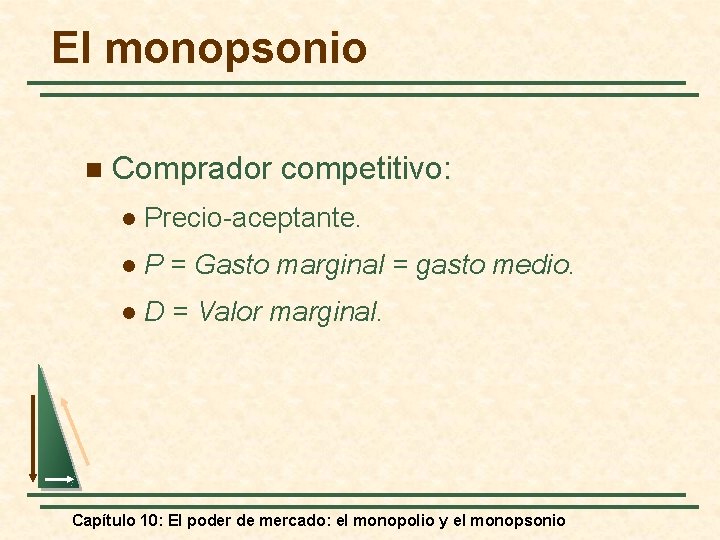 El monopsonio

Comprador competitivo:

Precio-aceptante.

P = Gasto marginal = gasto medio.

D = Valor marginal.

Capítulo 10: El poder de mercado: el monopolio y el monopsonio